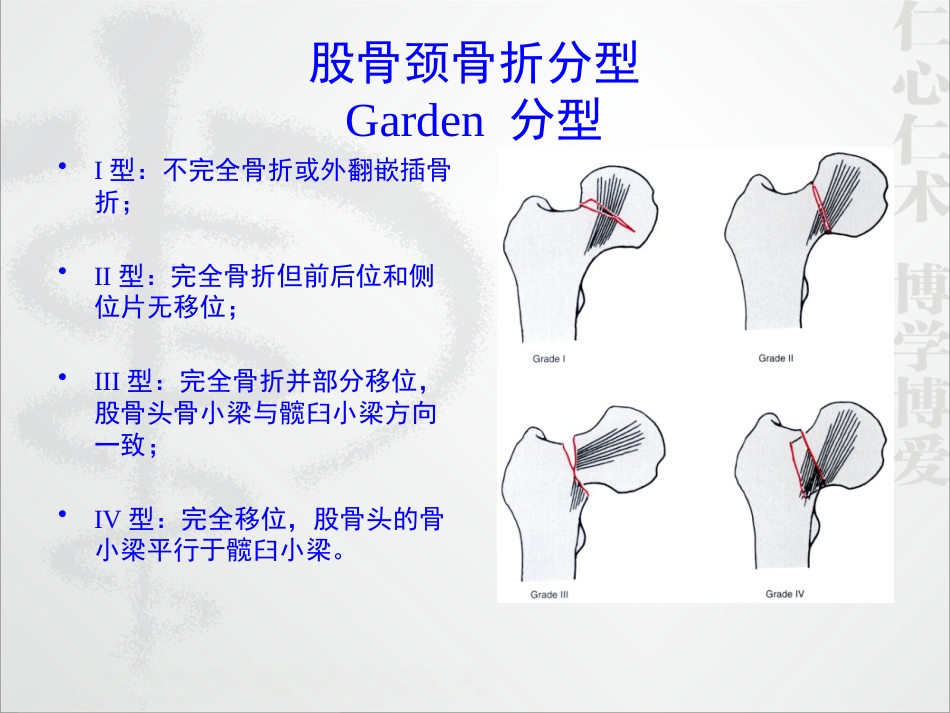 股骨颈骨折分型
Garden 分型

• I 型：不完全骨折或外翻嵌插骨折；

• II 型：完全骨折但前后位和侧位片无移位；

• III 型：完全骨折并部分移位，股骨头骨小梁与髋臼小梁方向一致；

• IV 型：完全移位，股骨头的骨小梁平行于髋臼小梁。

Grade I

Grade II

Grade III

Grade IV

仁心仁术
博学博爱